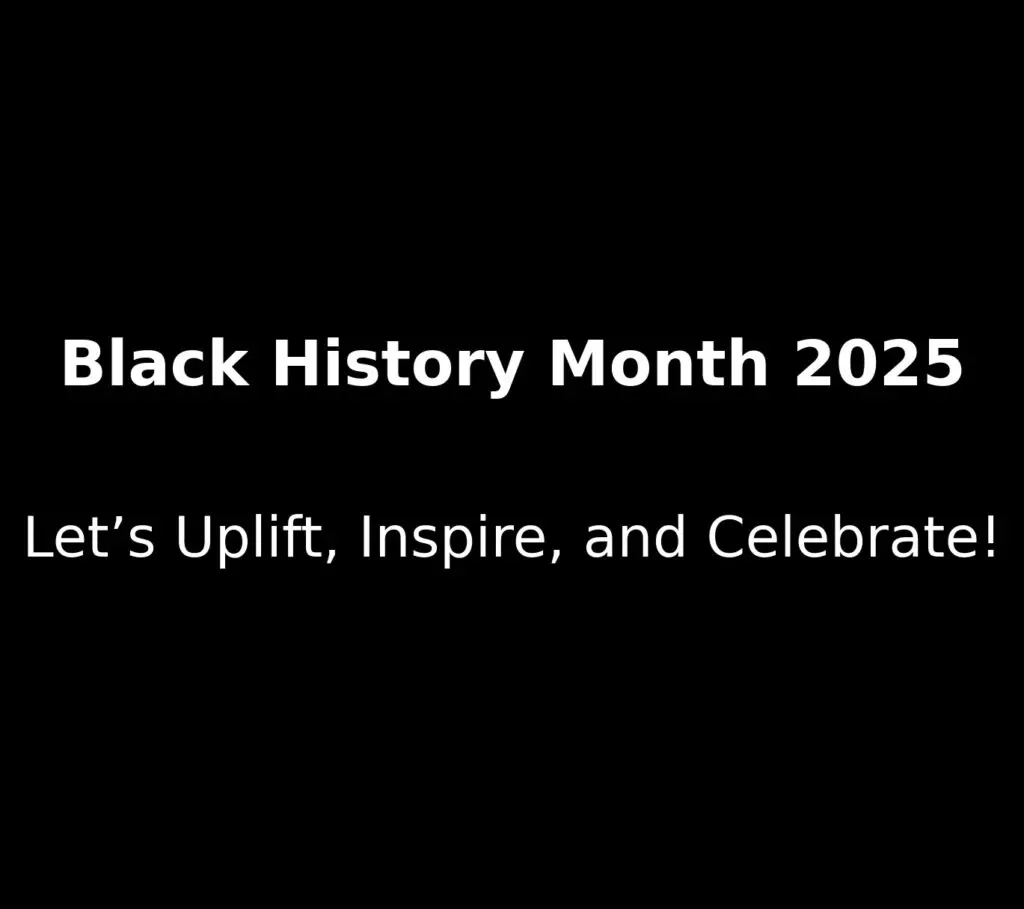 Black History Month 2025

Let’s Uplift, Inspire, and Celebrate!